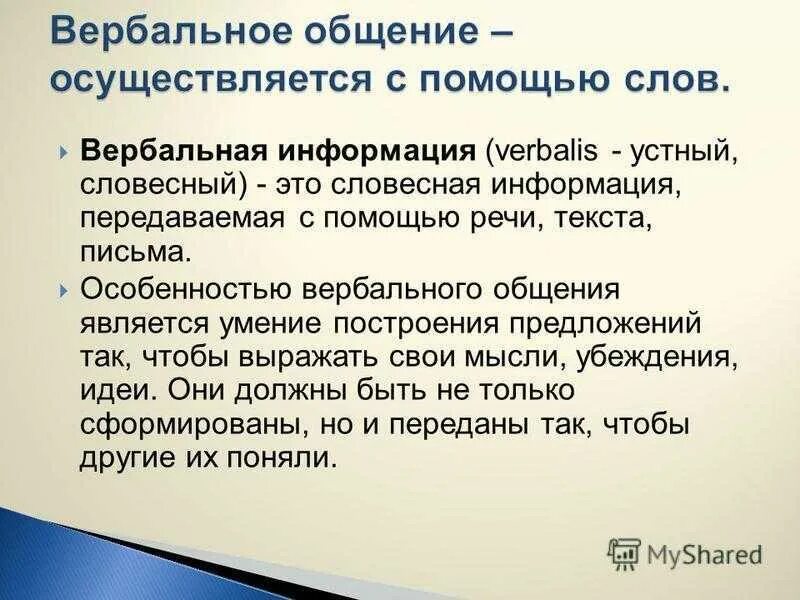 Вербальное общение – осуществляется с помощью слов.

Вербальная информация (verbalis - устный, словесный) - это словесная информация, передаваемая с помощью речи, текста, письма.

Особенностью вербального общения является умение построения предложений так, чтобы выражать свои мысли, убеждения, идеи. Они должны быть не только сформированы, но и переданы так, чтобы другие их поняли.

MyShared